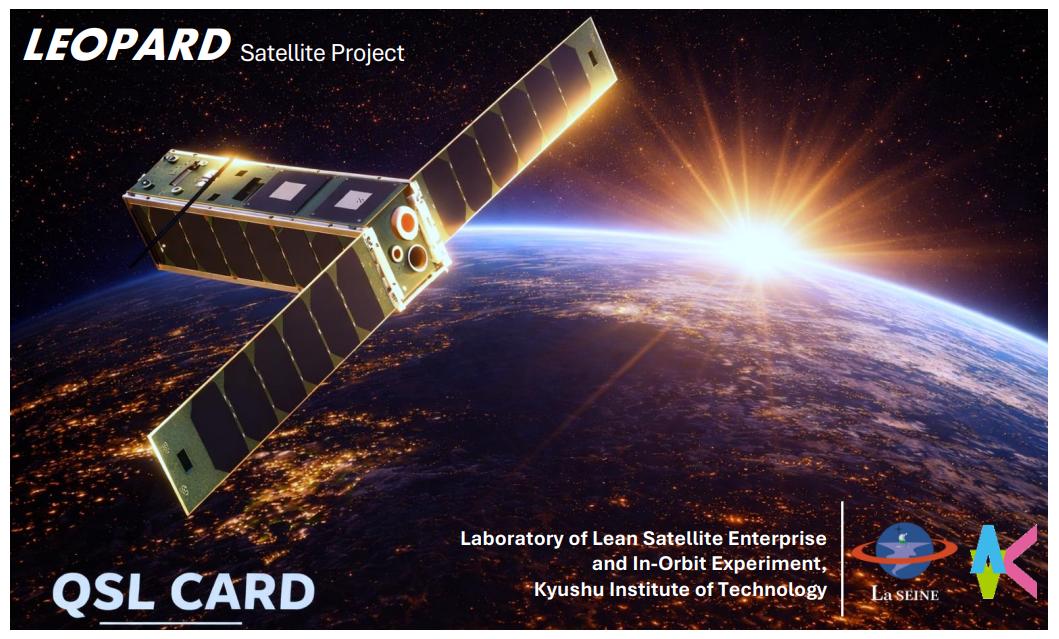 LEOPARD Satellite Project

QSL CARD

Laboratory of Lean Satellite Enterprise and In-Orbit Experiment, Kyushu Institute of Technology

La SEINE